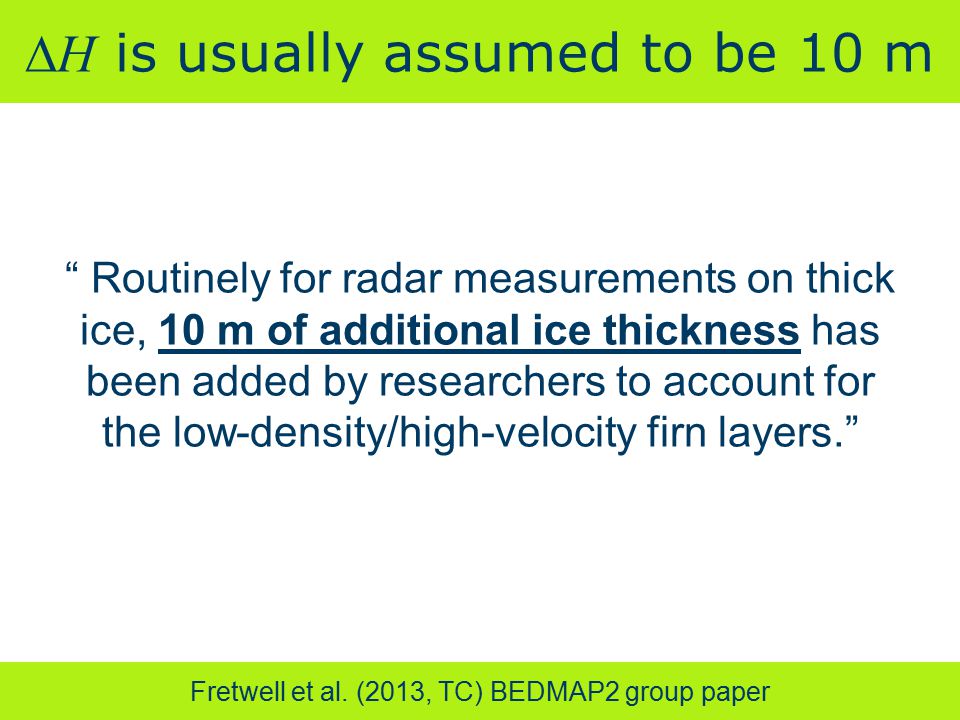 $\Delta H$ is usually assumed to be 10 m

“ Routinely for radar measurements on thick ice, 10 m of additional ice thickness has been added by researchers to account for the low-density/high-velocity firn layers.”

Fretwell et al. (2013, TC) BEDMAP2 group paper